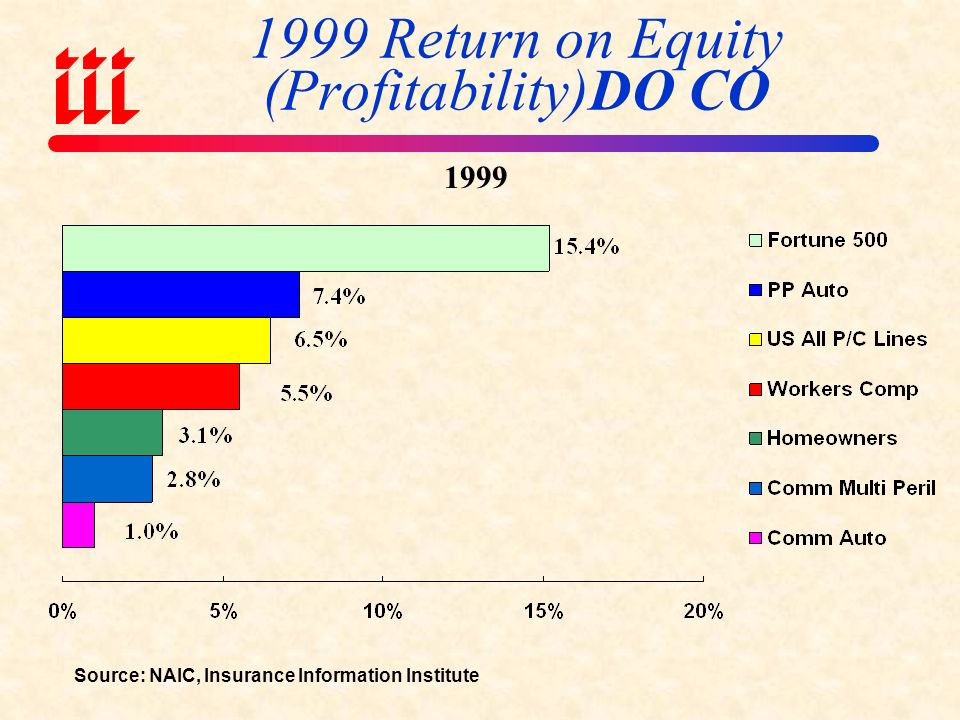 iii

1999 Return on Equity (Profitability)DO CO

1999

15.4%
7.4%
6.5%
5.5%
3.1%
2.8%
1.0%

Fortune 500
PP Auto
US All P/C Lines
Workers Comp
Homeowners
Comm Multi Peril
Comm Auto

0%
5%
10%
15%
20%

Source: NAIC, Insurance Information Institute